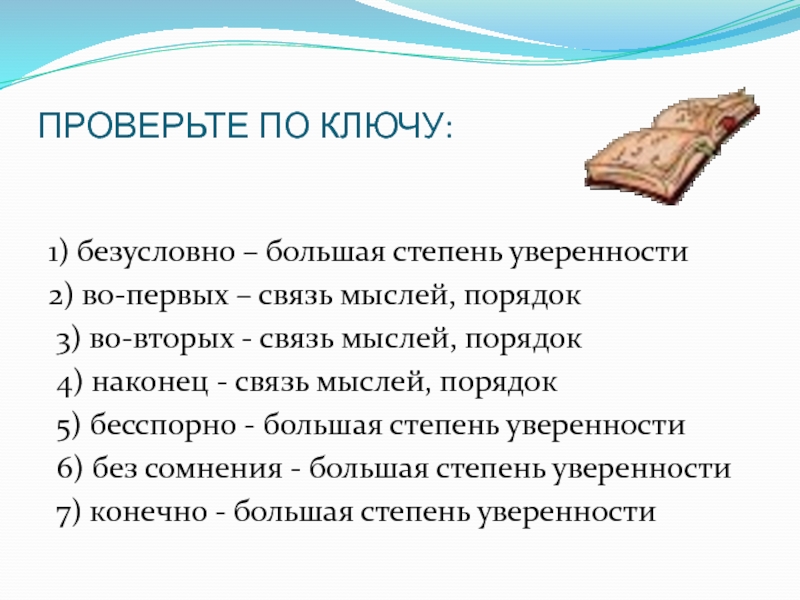 ПРОВЕРЬТЕ ПО КЛЮЧУ:

1) безусловно – большая степень уверенности
2) во-первых – связь мыслей, порядок
3) во-вторых - связь мыслей, порядок
4) наконец - связь мыслей, порядок
5) бесспорно - большая степень уверенности
6) без сомнения - большая степень уверенности
7) конечно - большая степень уверенности